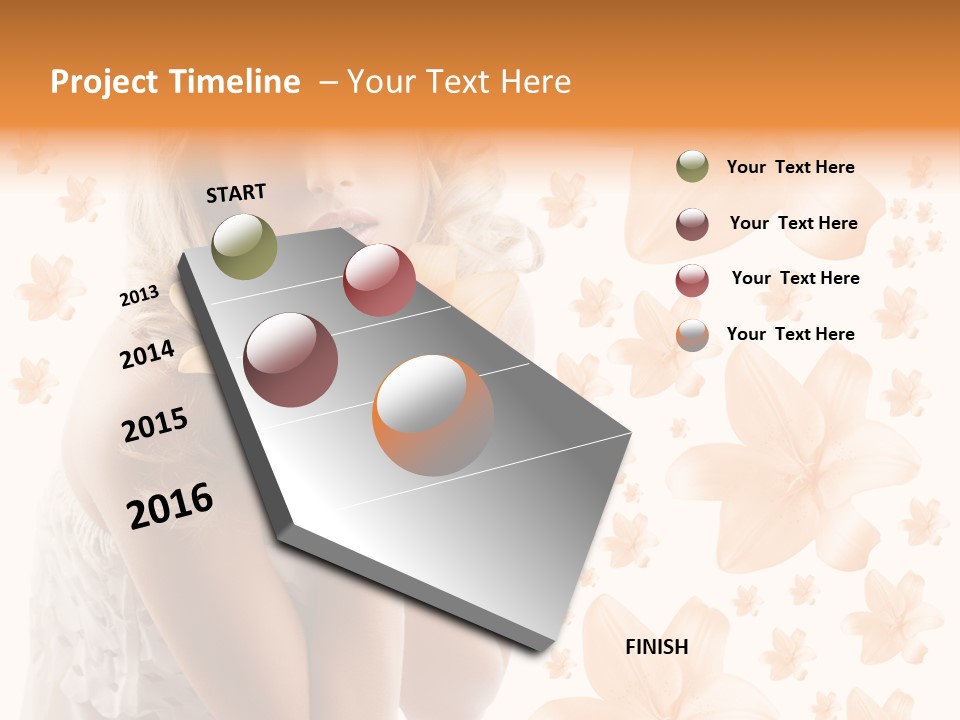 Project Timeline – Your Text Here

START

2013

2014

2015

2016

FINISH

Your Text Here

Your Text Here

Your Text Here

Your Text Here